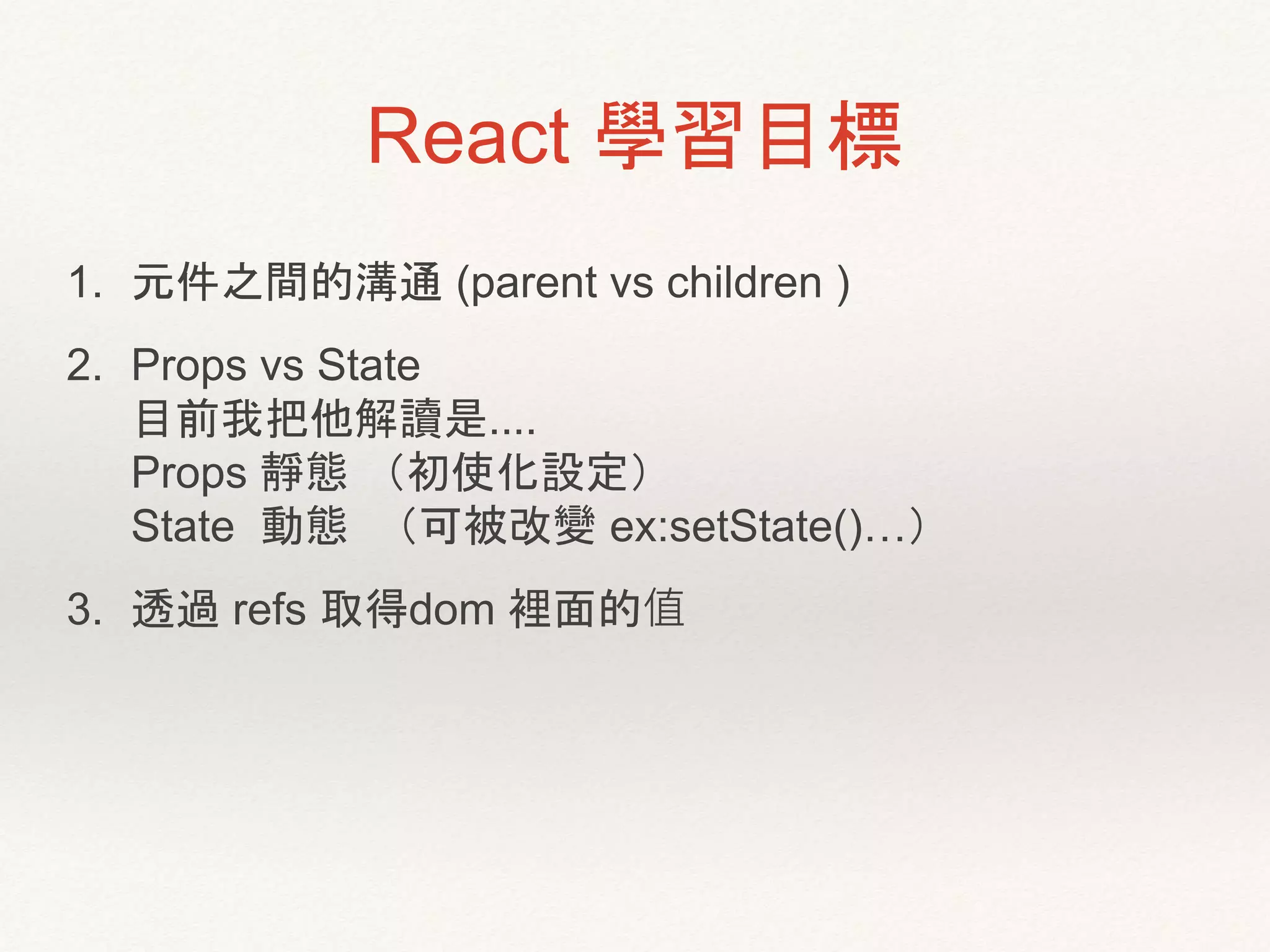 React 學習目標

1. 元件之間的溝通 (parent vs children )

2. Props vs State
目前我把他解讀是....
Props 靜態 （初使化設定）
State 動態 （可被改變 ex:setState()…）

3. 透過 refs 取得dom 裡面的值